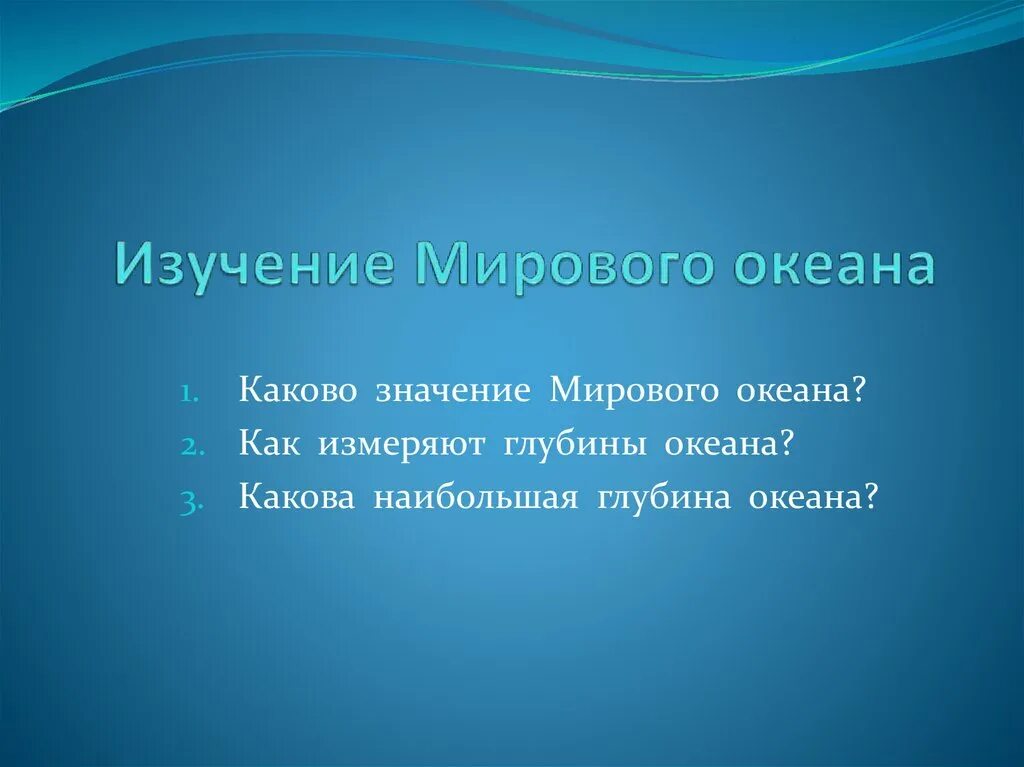 Изучение Мирового океана

1. Каково значение Мирового океана?
2. Как измеряют глубины океана?
3. Какова наибольшая глубина океана?